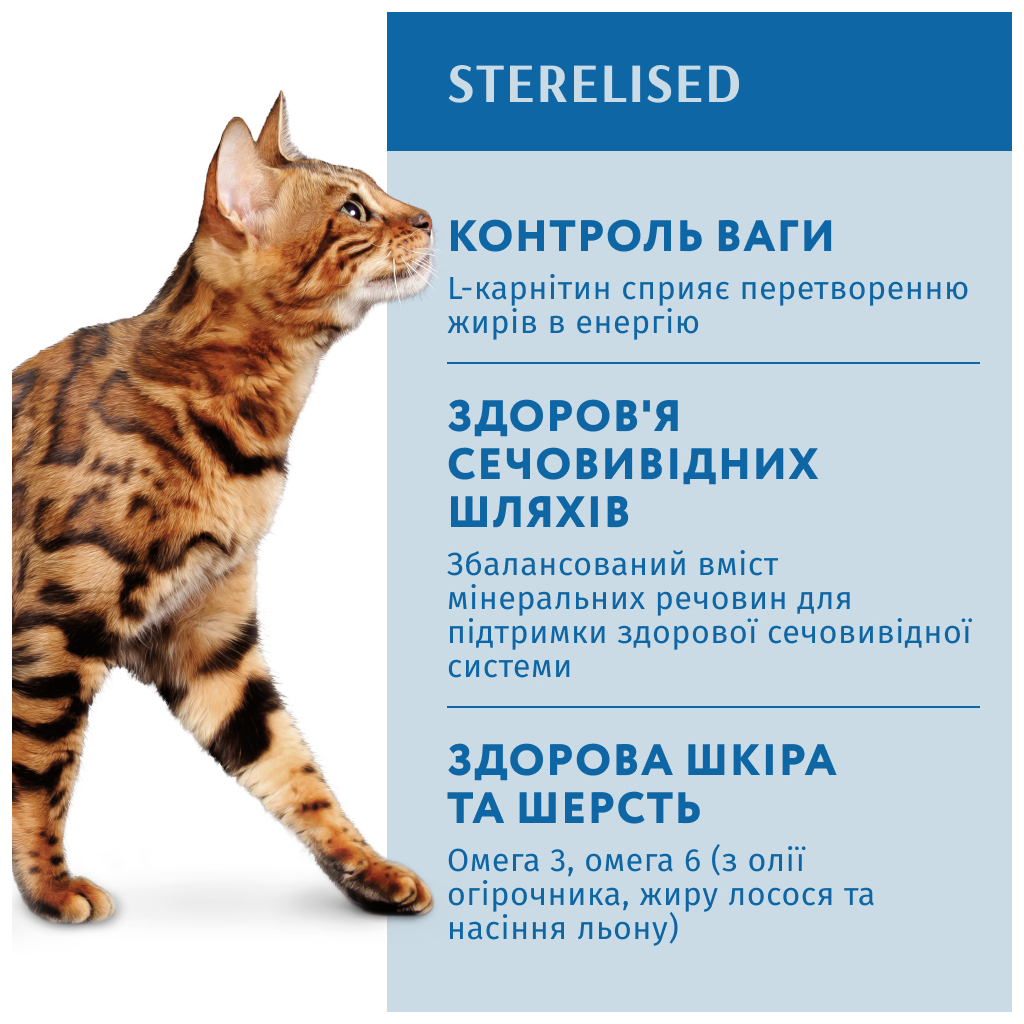 STERELISED

КОНТРОЛЬ ВАГИ

L-карнітин сприяє перетворенню жирів в енергію

ЗДОРОВ'Я СЕЧОВИВІДНИХ ШЛЯХІВ

Збалансований вміст мінеральних речовин для підтримки здорової сечовивідної системи

ЗДОРОВА ШКІРА ТА ШЕРСТЬ

Омега 3, омега 6 (з олії огірочника, жиру лосося та насіння льону)